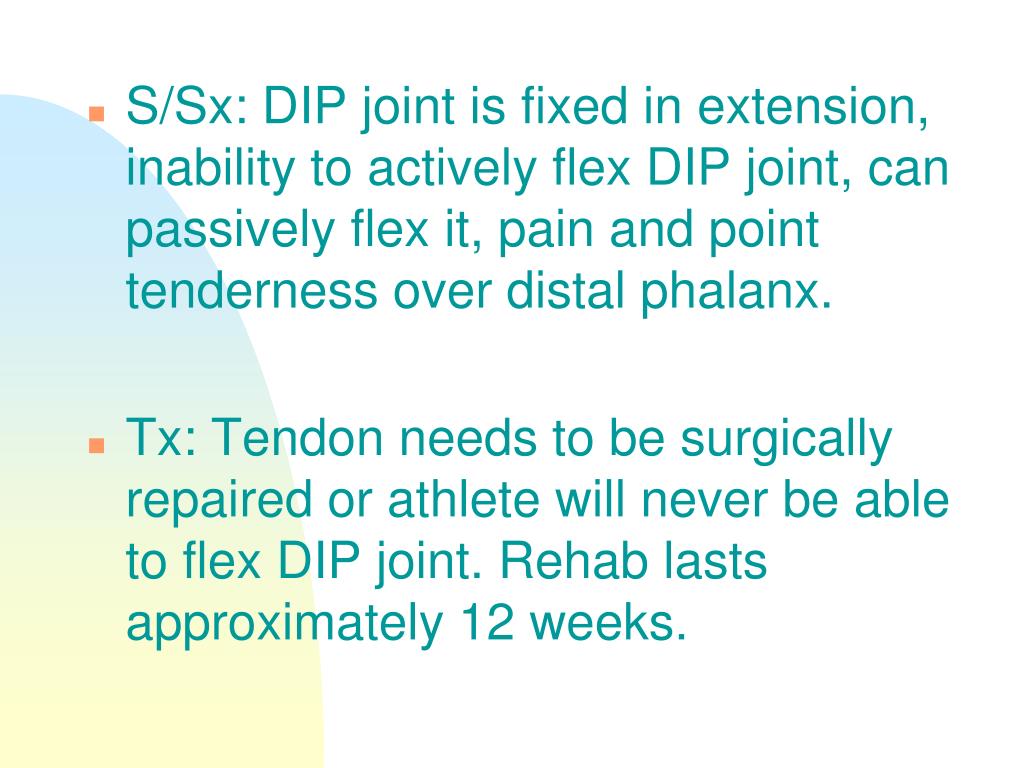 S/Sx: DIP joint is fixed in extension, inability to actively flex DIP joint, can passively flex it, pain and point tenderness over distal phalanx.

Tx: Tendon needs to be surgically repaired or athlete will never be able to flex DIP joint. Rehab lasts approximately 12 weeks.